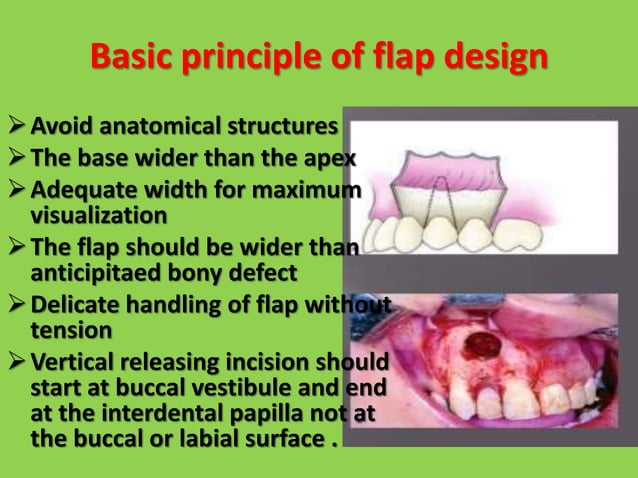 Basic principle of flap design

➢ Avoid anatomical structures
➢ The base wider than the apex
➢ Adequate width for maximum visualization
➢ The flap should be wider than anticipitaed bony defect
➢ Delicate handling of flap without tension
➢ Vertical releasing incision should start at buccal vestibule and end at the interdental papilla not at the buccal or labial surface .